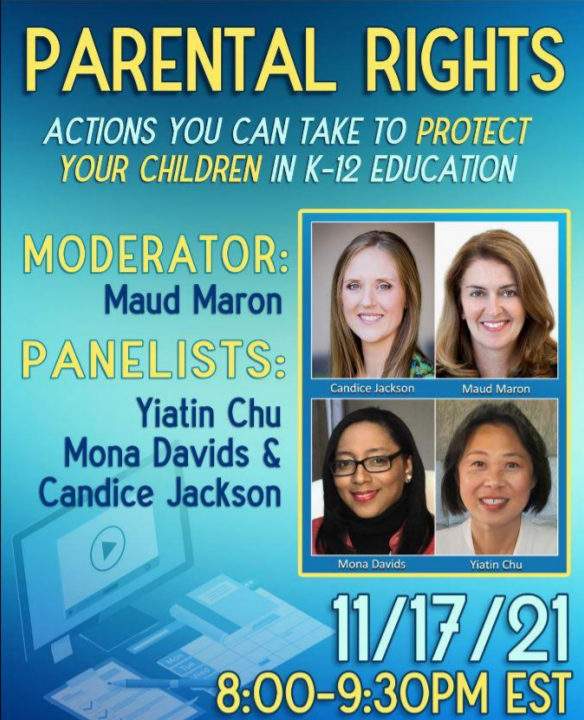 PARENTAL RIGHTS

ACTIONS YOU CAN TAKE TO PROTECT YOUR CHILDREN IN K-12 EDUCATION

MODERATOR:
Maud Maron

PANELISTS:
Yiatin Chu
Mona Davids &
Candice Jackson

Candice Jackson
Maud Maron
Mona Davids
Yiatin Chu

Mon
Tue
Wed

11/17/21
8:00-9:30PM EST